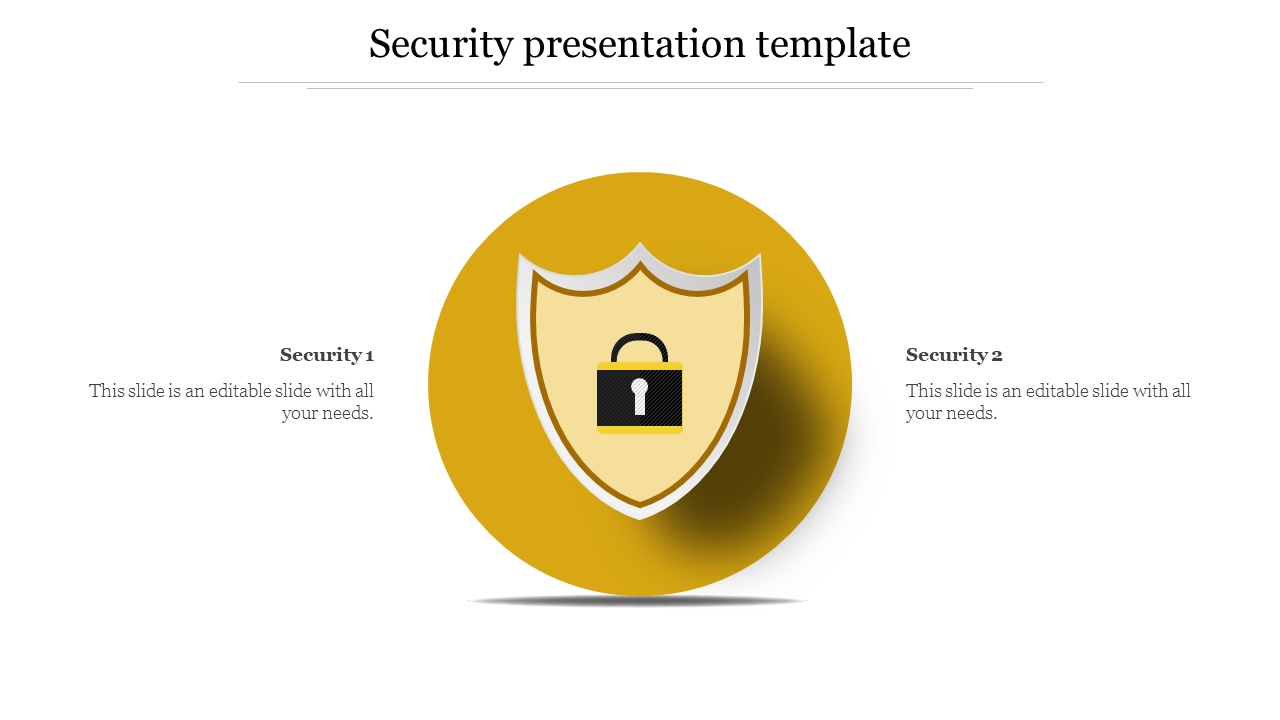 Security presentation template

Security 1

This slide is an editable slide with all your needs.

Security 2

This slide is an editable slide with all your needs.